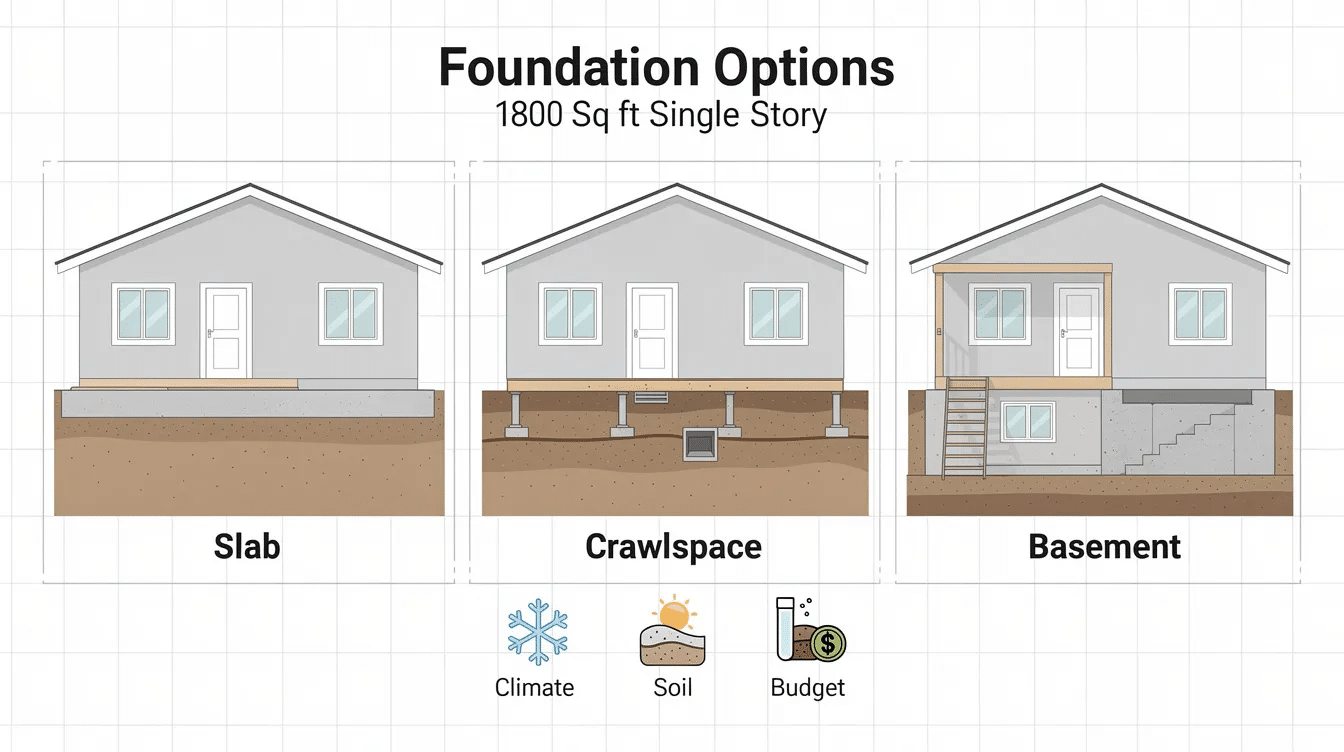 Foundation Options
1800 Sq ft Single Story

Slab

Crawlspace

Basement

Climate

Soil

Budget